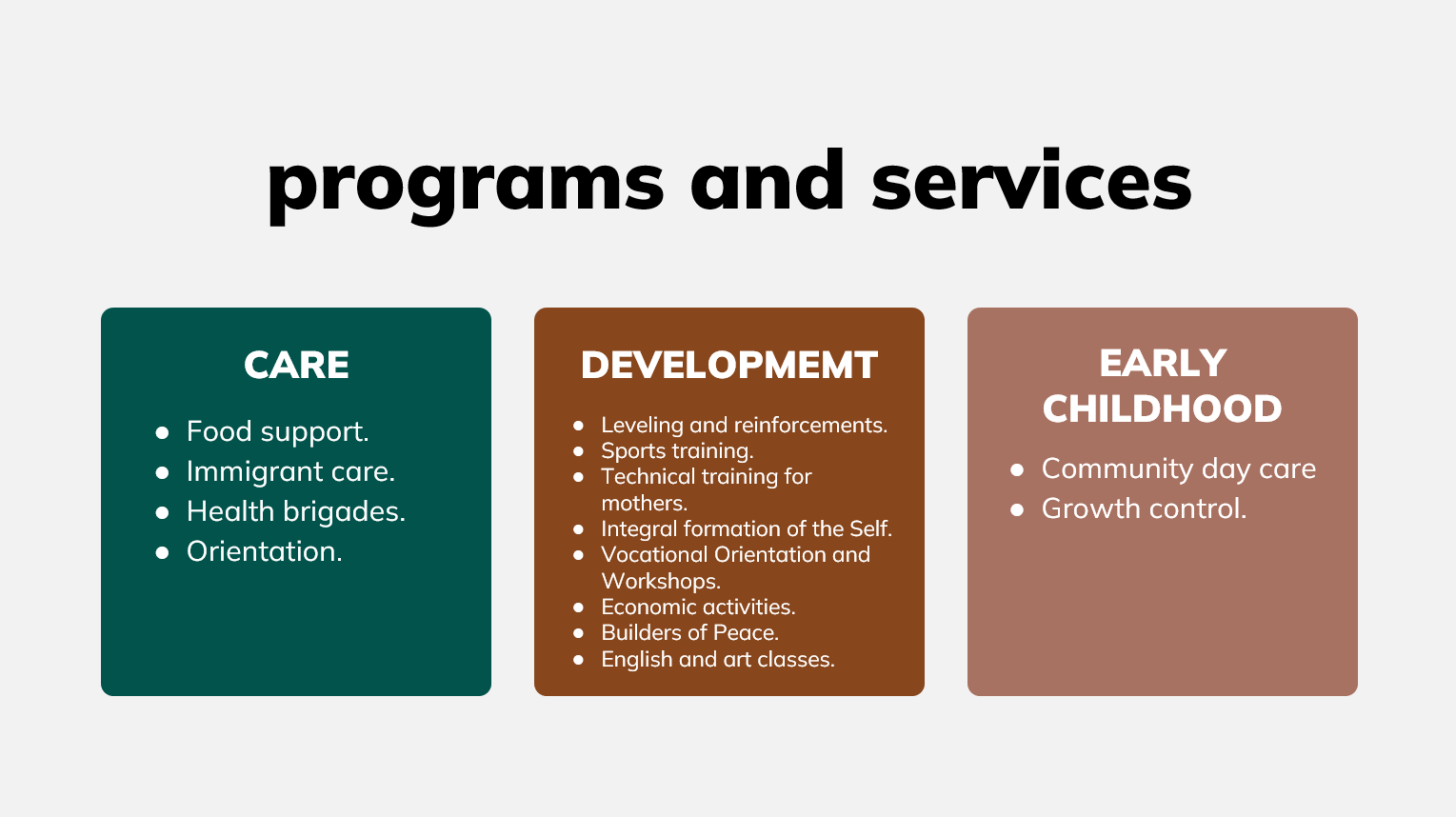 programs and services

CARE

- Food support.
- Immigrant care.
- Health brigades.
- Orientation.

DEVELOPMEMT

- Leveling and reinforcements.
- Sports training.
- Technical training for mothers.
- Integral formation of the Self.
- Vocational Orientation and Workshops.
- Economic activities.
- Builders of Peace.
- English and art classes.

EARLY CHILDHOOD

- Community day care
- Growth control.